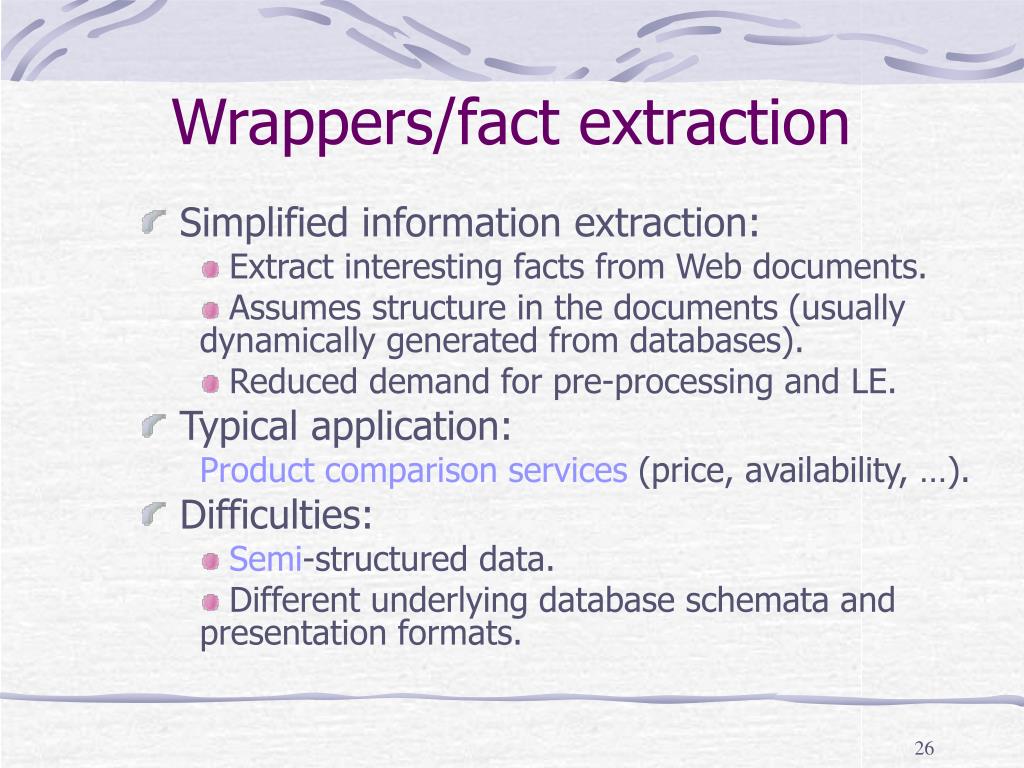 Wrappers/fact extraction

Simplified information extraction:

Extract interesting facts from Web documents.

Assumes structure in the documents (usually dynamically generated from databases).

Reduced demand for pre-processing and LE.

Typical application:

Product comparison services (price, availability, …).

Difficulties:

Semi-structured data.

Different underlying database schemata and presentation formats.

26